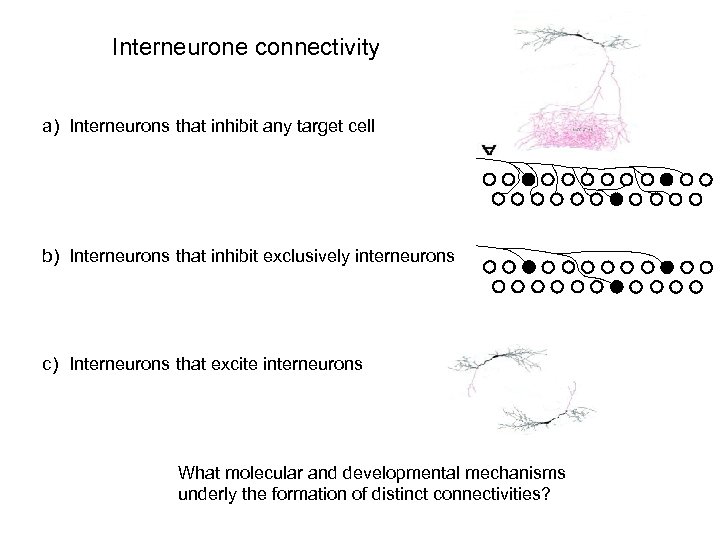 Interneurone connectivity

a) Interneurons that inhibit any target cell

b) Interneurons that inhibit exclusively interneurons

c) Interneurons that excite interneurons

What molecular and developmental mechanisms underly the formation of distinct connectivities?